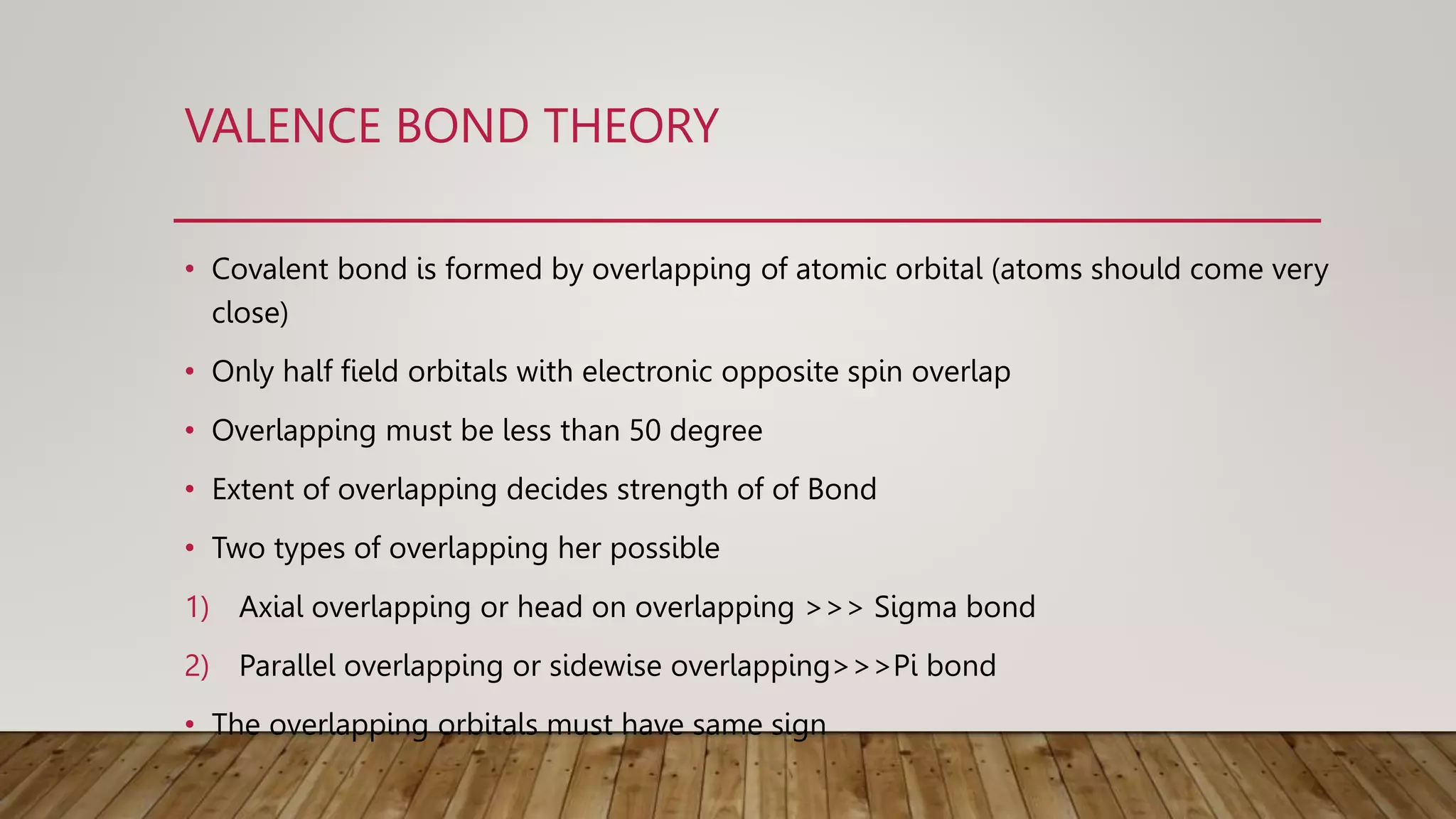 VALENCE BOND THEORY

• Covalent bond is formed by overlapping of atomic orbital (atoms should come very close)

• Only half field orbitals with electronic opposite spin overlap

• Overlapping must be less than 50 degree

• Extent of overlapping decides strength of of Bond

• Two types of overlapping her possible

1) Axial overlapping or head on overlapping >>> Sigma bond

2) Parallel overlapping or sidewise overlapping>>>Pi bond

• The overlapping orbitals must have same sign